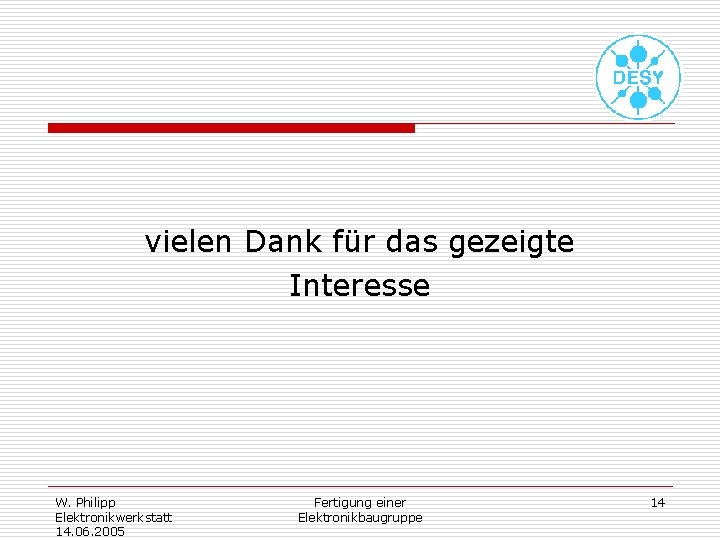 DESY

vielen Dank für das gezeigte Interesse

W. Philipp
Elektronikwerkstatt
14.06.2005

Fertigung einer Elektronikbaugruppe

14